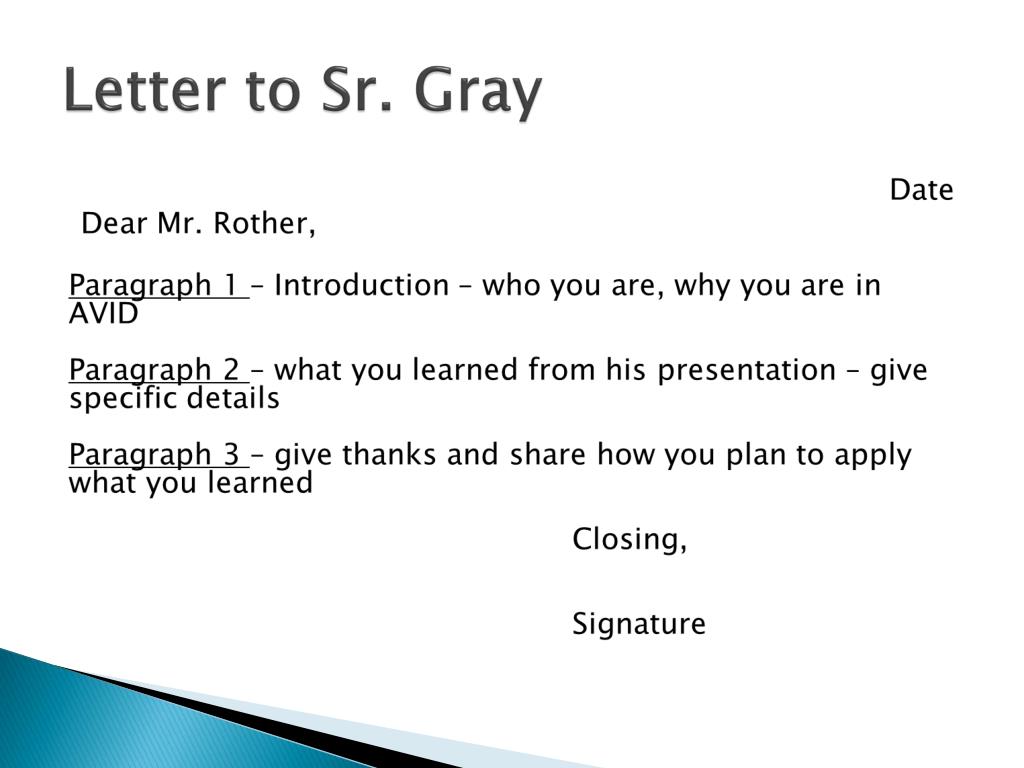 Letter to Sr. Gray

Date

Dear Mr. Rother,

Paragraph 1 – Introduction – who you are, why you are in AVID

Paragraph 2 – what you learned from his presentation – give specific details

Paragraph 3 – give thanks and share how you plan to apply what you learned

Closing,

Signature